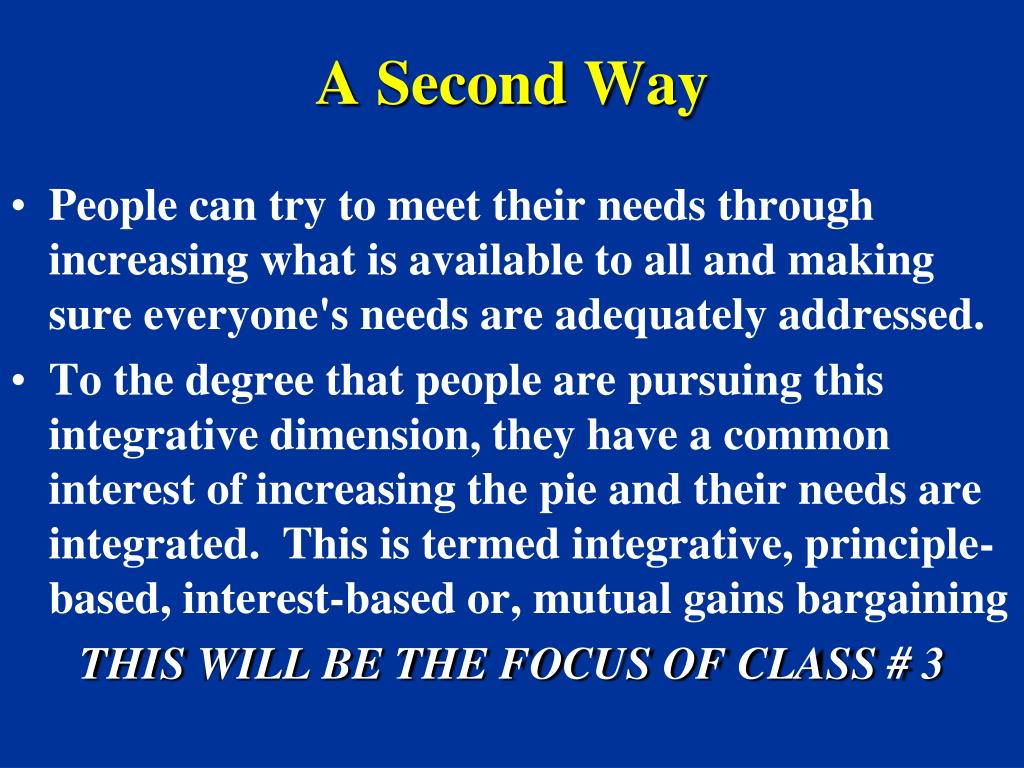 A Second Way

• People can try to meet their needs through increasing what is available to all and making sure everyone's needs are adequately addressed.
• To the degree that people are pursuing this integrative dimension, they have a common interest of increasing the pie and their needs are integrated. This is termed integrative, principle-based, interest-based or, mutual gains bargaining

THIS WILL BE THE FOCUS OF CLASS # 3